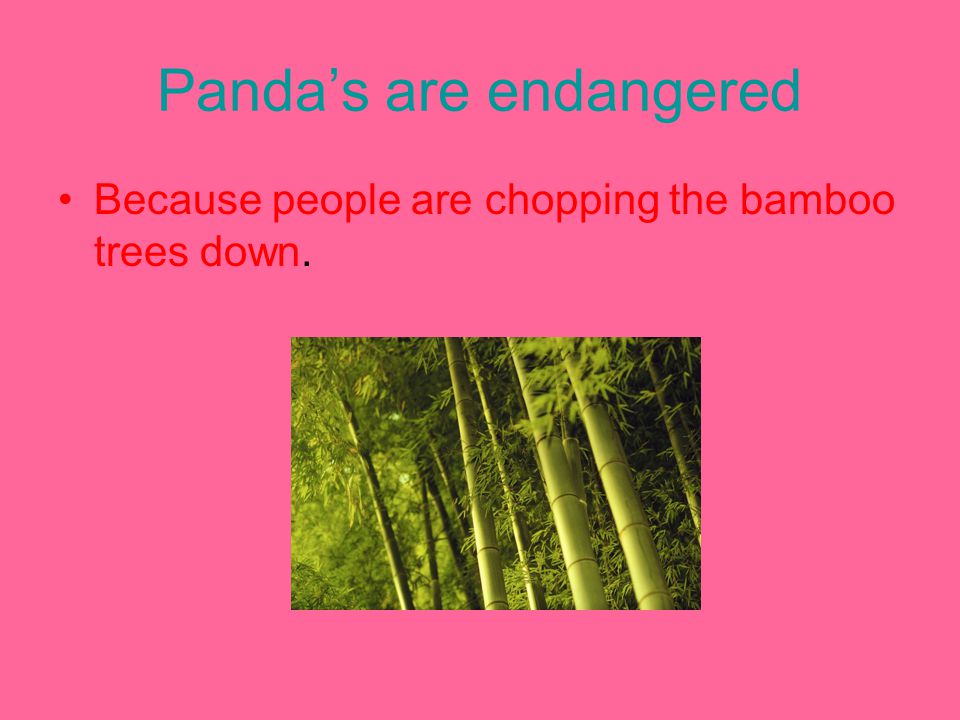 Panda’s are endangered

• Because people are chopping the bamboo trees down.